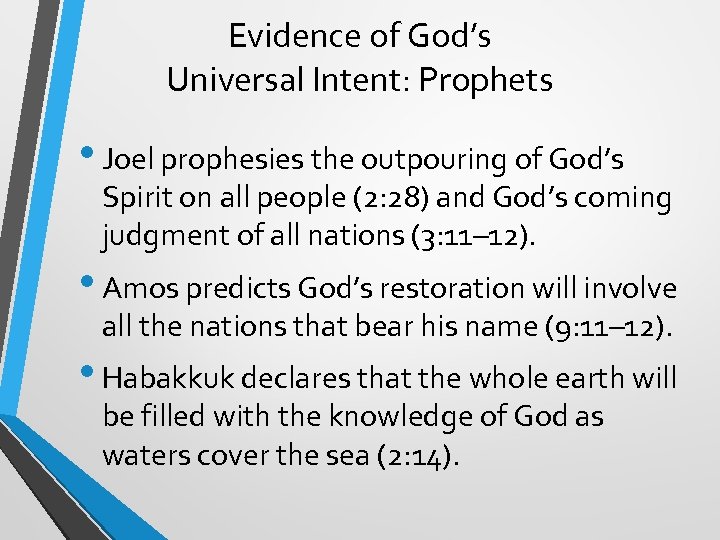 Evidence of God's
Universal Intent: Prophets

• Joel prophesies the outpouring of God's Spirit on all people (2:28) and God's coming judgment of all nations (3:11–12).

• Amos predicts God's restoration will involve all the nations that bear his name (9:11–12).

• Habakkuk declares that the whole earth will be filled with the knowledge of God as waters cover the sea (2:14).